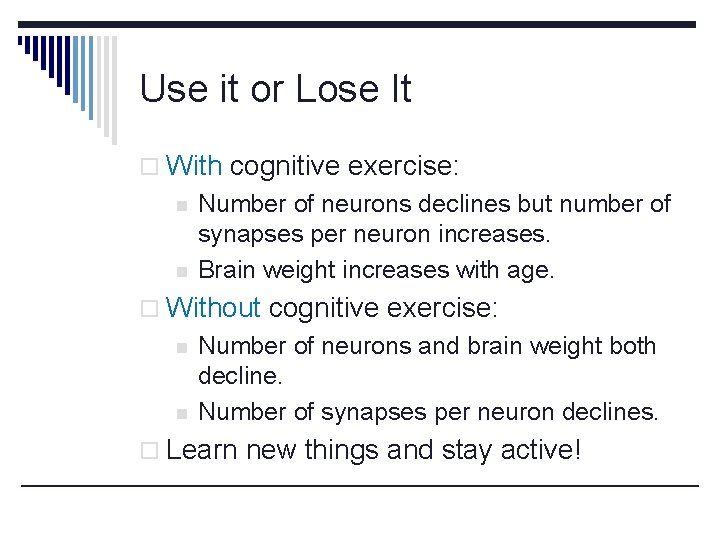 Use it or Lose It

With cognitive exercise:

Number of neurons declines but number of synapses per neuron increases.

Brain weight increases with age.

Without cognitive exercise:

Number of neurons and brain weight both decline.

Number of synapses per neuron declines.

Learn new things and stay active!